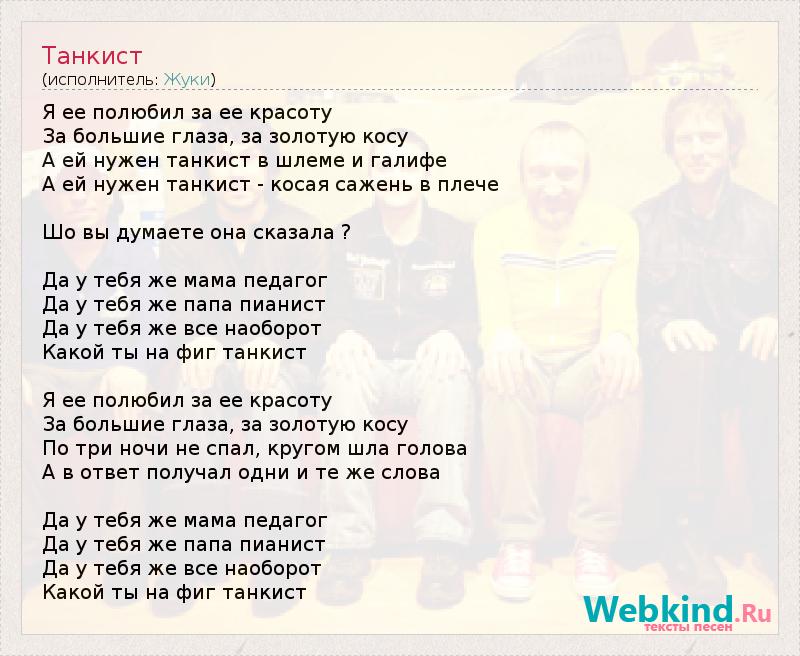 Танкист
(исполнитель: Жуки)

Я ее полюбил за ее красоту
За большие глаза, за золотую косу
А ей нужен танкист в шлеме и галифе
А ей нужен танкист - косая сажень в плече

Шо вы думаете она сказала ?

Да у тебя же мама педагог
Да у тебя же папа пианист
Да у тебя же все наоборот
Какой ты на фиг танкист

Я ее полюбил за ее красоту
За большие глаза, за золотую косу
По три ночи не спал, кругом шла голова
А в ответ получал одни и те же слова

Да у тебя же мама педагог
Да у тебя же папа пианист
Да у тебя же все наоборот
Какой ты на фиг танкист

Webkind.Ru
тексты песен